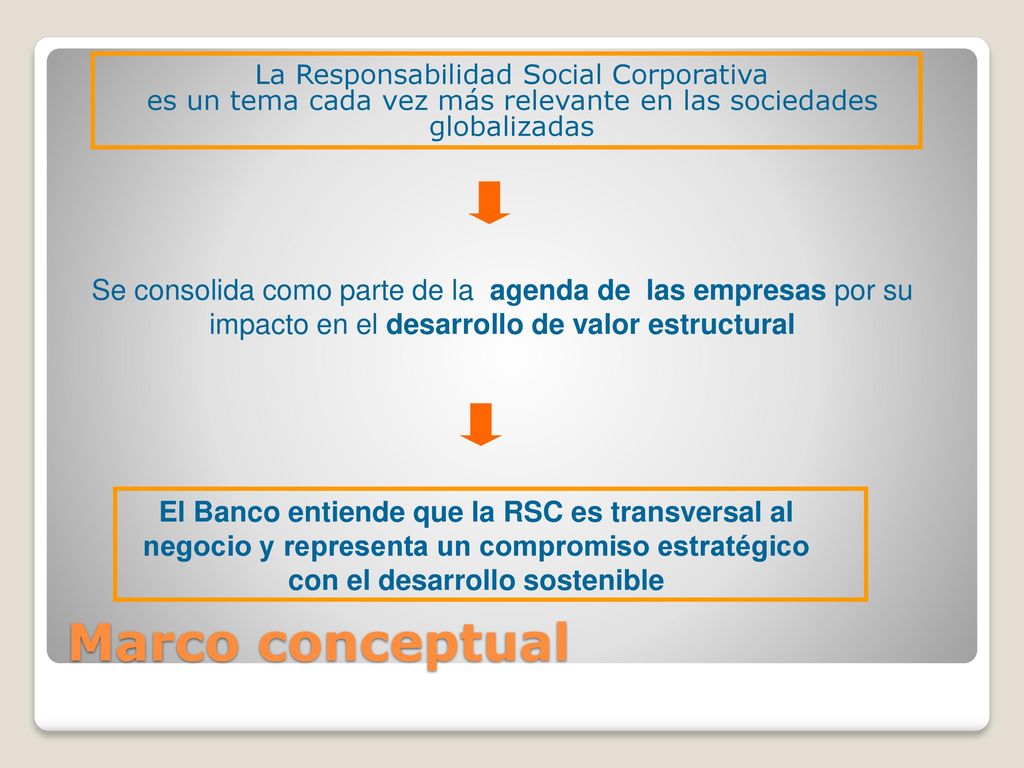 La Responsabilidad Social Corporativa es un tema cada vez más relevante en las sociedades globalizadas

Se consolida como parte de la agenda de las empresas por su impacto en el desarrollo de valor estructural

El Banco entiende que la RSC es transversal al negocio y representa un compromiso estratégico con el desarrollo sostenible

Marco conceptual